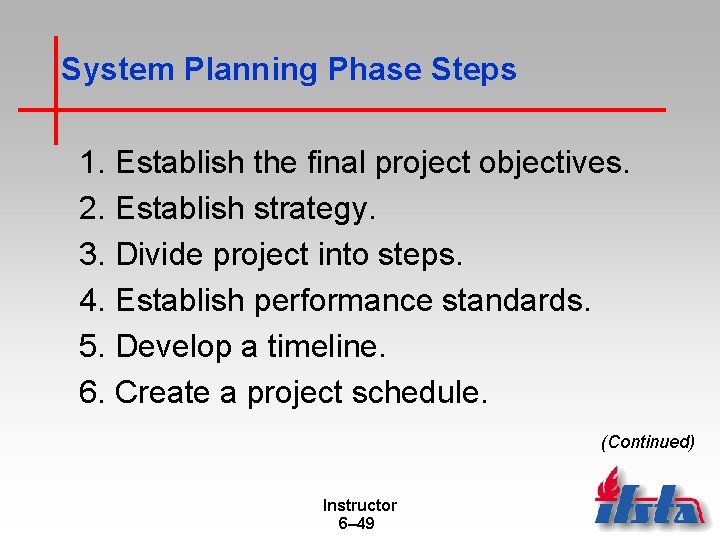 System Planning Phase Steps

1. Establish the final project objectives.
2. Establish strategy.
3. Divide project into steps.
4. Establish performance standards.
5. Develop a timeline.
6. Create a project schedule.

(Continued)

Instructor
6–49

ifsta